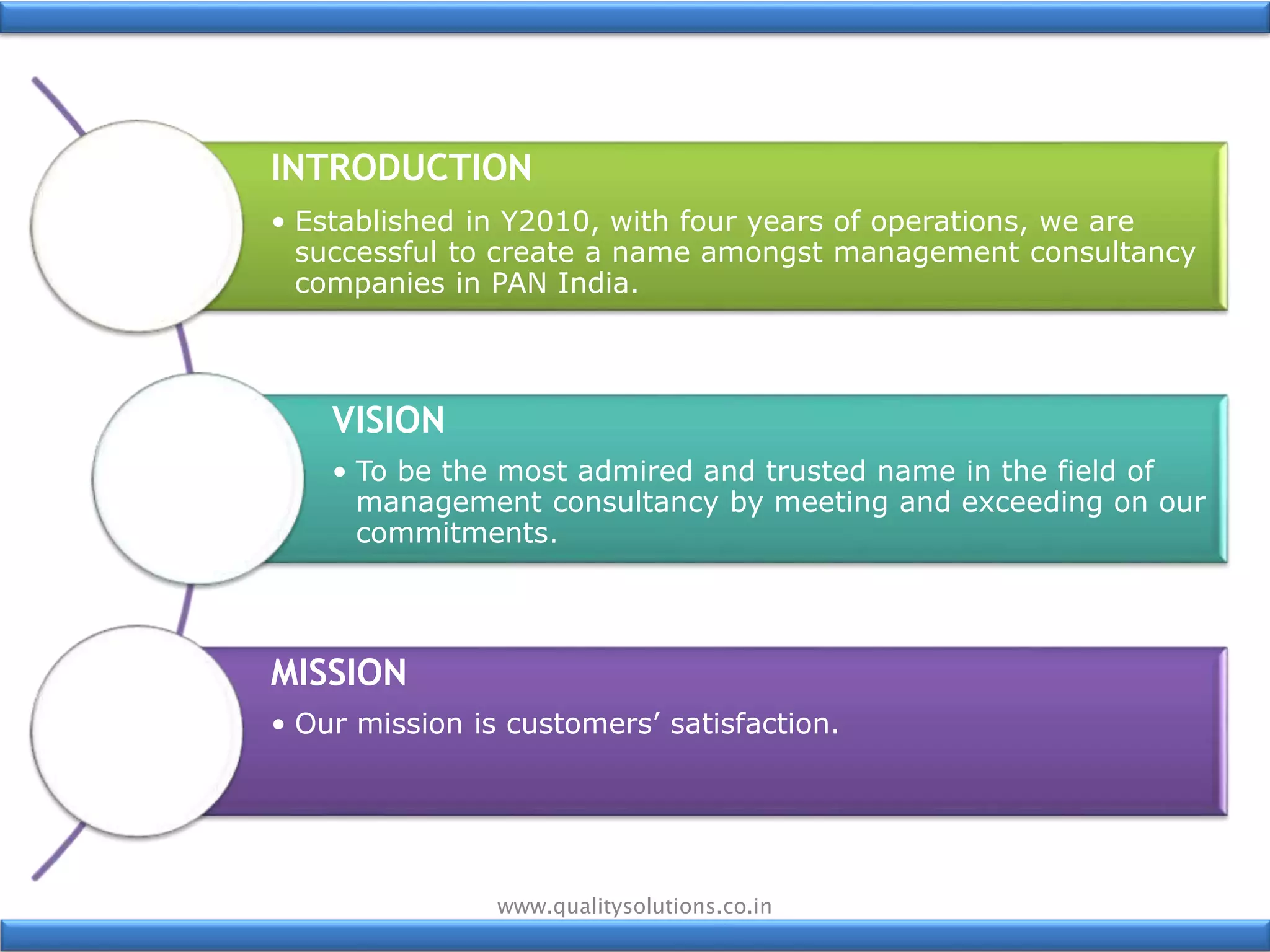 INTRODUCTION

• Established in Y2010, with four years of operations, we are successful to create a name amongst management consultancy companies in PAN India.

VISION

• To be the most admired and trusted name in the field of management consultancy by meeting and exceeding on our commitments.

MISSION

• Our mission is customers’ satisfaction.

www.qualitysolutions.co.in